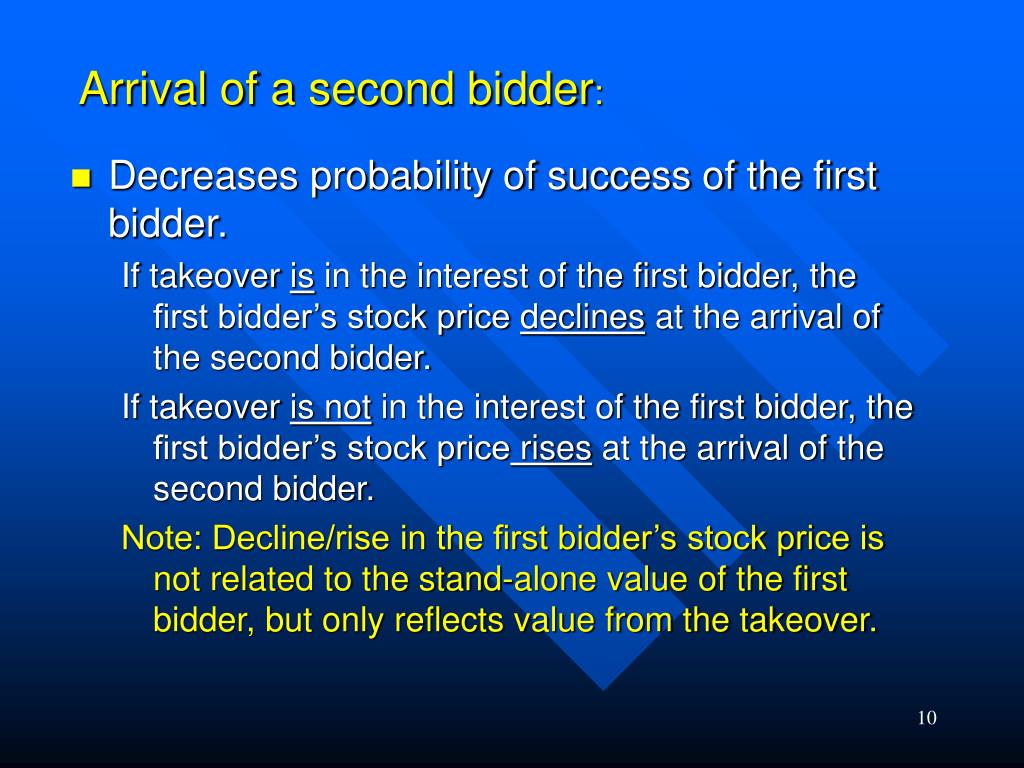 Arrival of a second bidder:

Decreases probability of success of the first bidder.

If takeover is in the interest of the first bidder, the first bidder’s stock price declines at the arrival of the second bidder.

If takeover is not in the interest of the first bidder, the first bidder’s stock price rises at the arrival of the second bidder.

Note: Decline/rise in the first bidder’s stock price is not related to the stand-alone value of the first bidder, but only reflects value from the takeover.

10